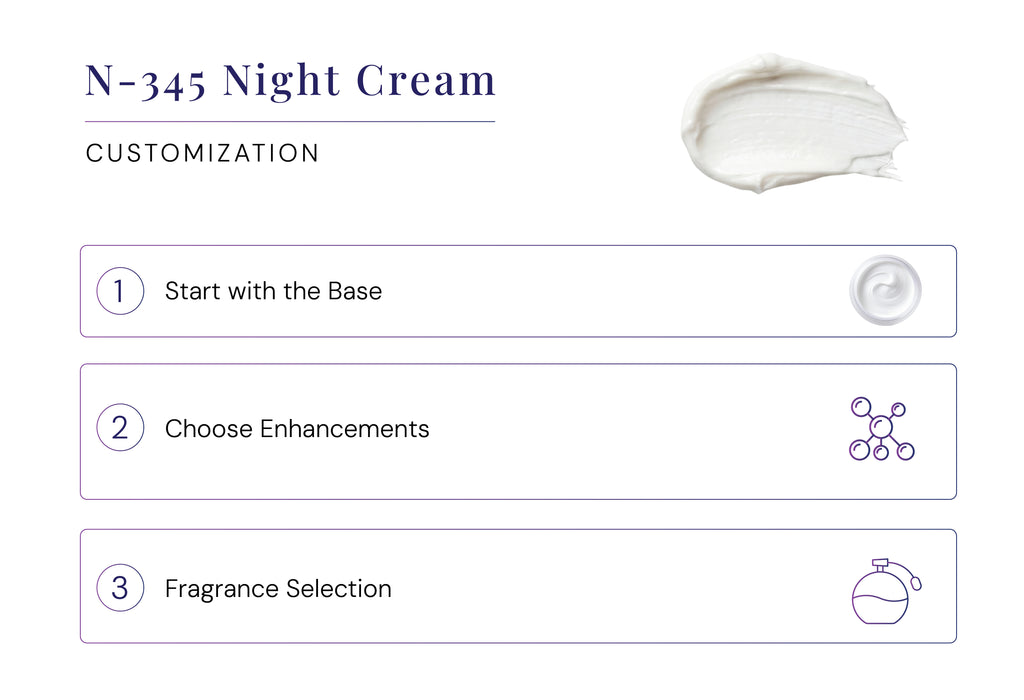 N-345 Night Cream

CUSTOMIZATION

1 Start with the Base

2 Choose Enhancements

3 Fragrance Selection